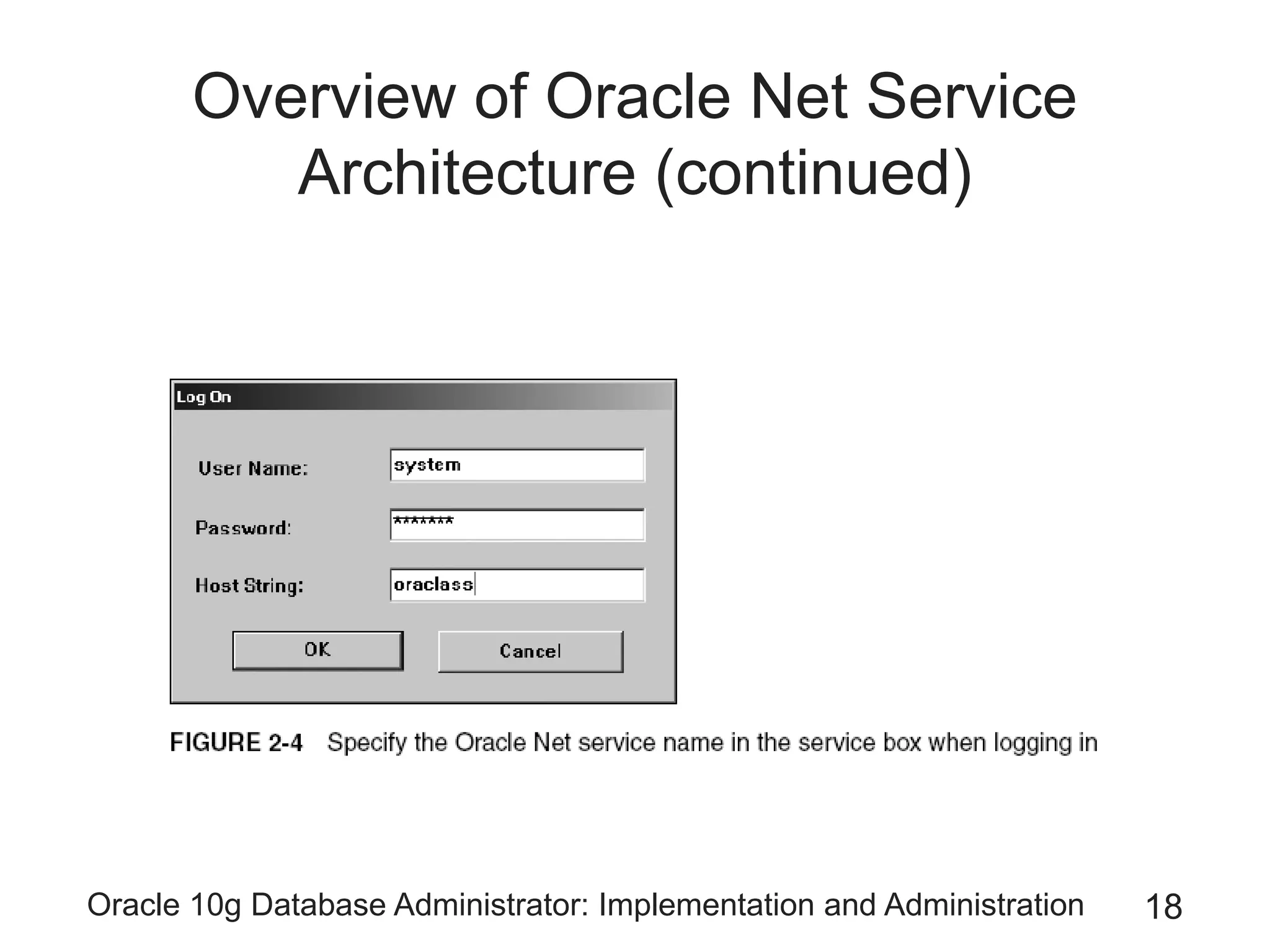 Overview of Oracle Net Service Architecture (continued)

Log On

User Name: system

Password: *******

Host String: oraclass

OK

Cancel

FIGURE 2-4 Specify the Oracle Net service name in the service box when logging in

Oracle 10g Database Administrator: Implementation and Administration 18